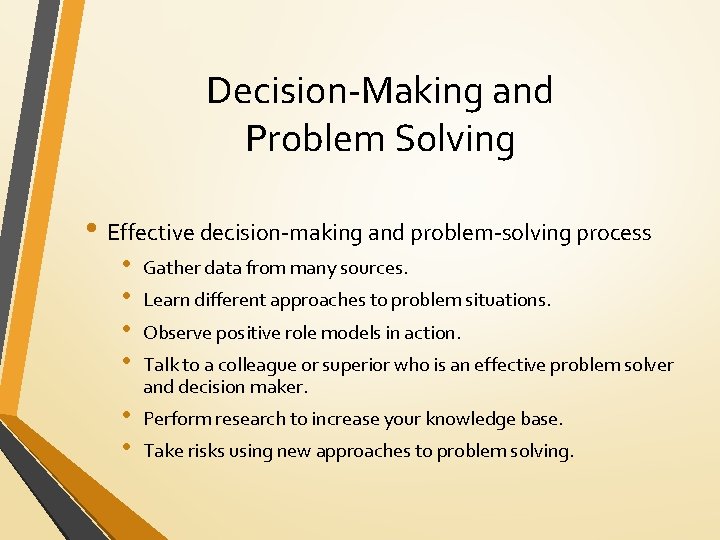 Decision-Making and Problem Solving

• Effective decision-making and problem-solving process
  • Gather data from many sources.
  • Learn different approaches to problem situations.
  • Observe positive role models in action.
  • Talk to a colleague or superior who is an effective problem solver and decision maker.
  • Perform research to increase your knowledge base.
  • Take risks using new approaches to problem solving.